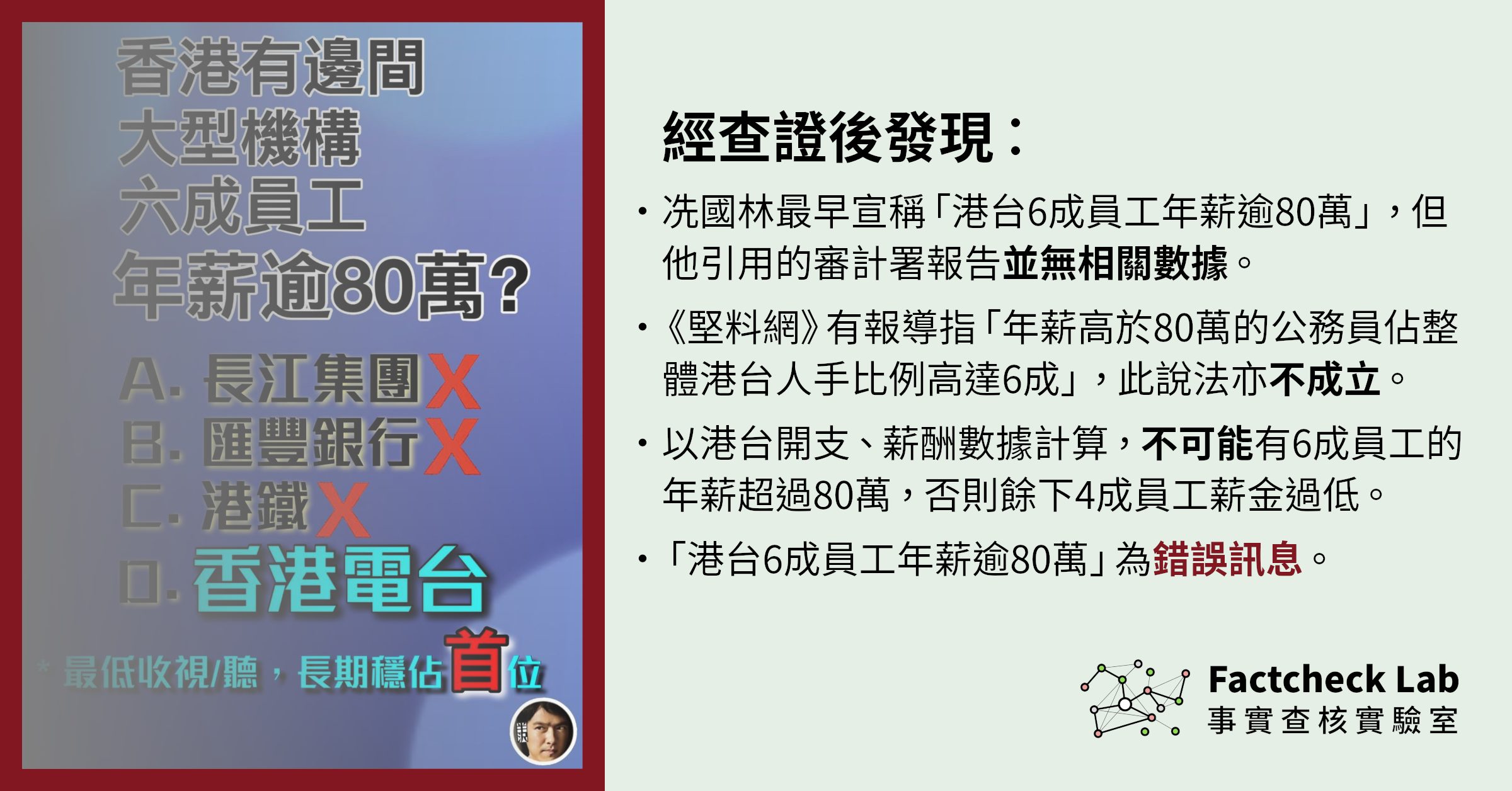 香港有邊間
大型機構
六成員工
年薪逾80萬?

A. 長江集團 X
B. 匯豐銀行 X
C. 港鐵 X
D. 香港電台

* 最低收視/聽，長期穩佔首位

經查證後發現：

• 冼國林最早宣稱「港台6成員工年薪逾80萬」，但他引用的審計署報告並無相關數據。

• 《堅料網》有報導指「年薪高於80萬的公務員佔整體港台人手比例高達6成」，此說法亦不成立。

• 以港台開支、薪酬數據計算，不可能有6成員工的年薪超過80萬，否則餘下4成員工薪金過低。

• 「港台6成員工年薪逾80萬」為錯誤訊息。

Factcheck Lab
事實查核實驗室